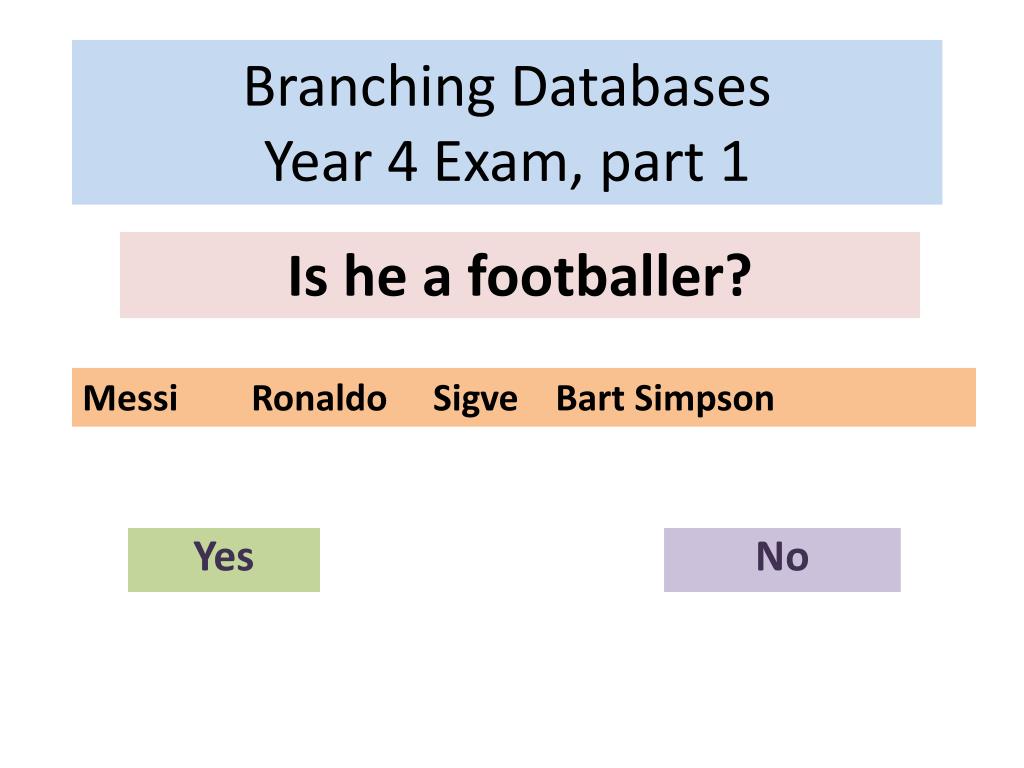 Branching Databases
Year 4 Exam, part 1

Is he a footballer?

Messi Ronaldo Sigve Bart Simpson

Yes

No